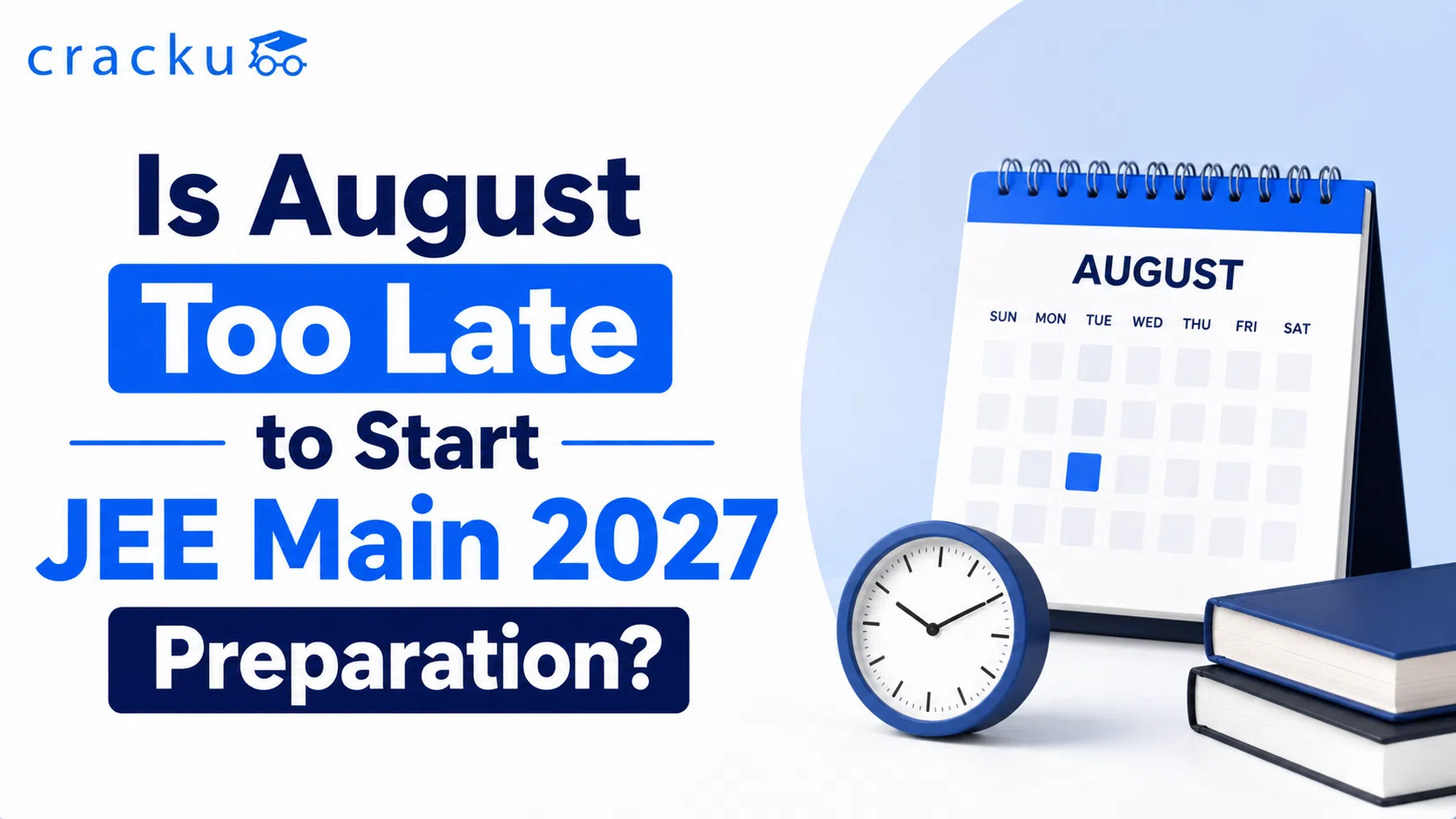 cracku

Is August
Too Late
to Start
JEE Main 2027
Preparation?

AUGUST
SUN MON TUE WED THU FRI SAT